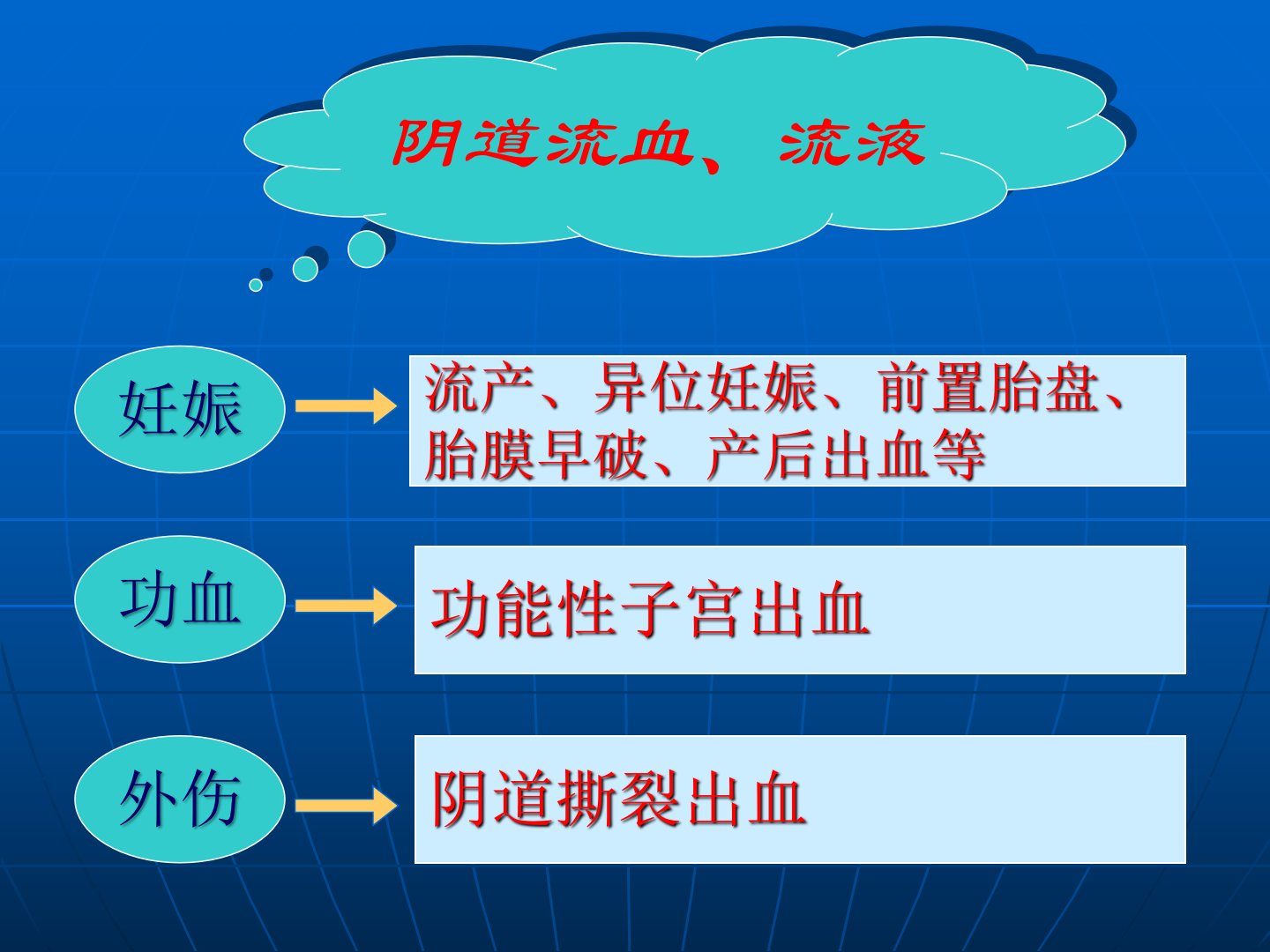 阴道流血、流液

妊娠

流产、异位妊娠、前置胎盘、胎膜早破、产后出血等

功血

功能性子宫出血

外伤

阴道撕裂出血